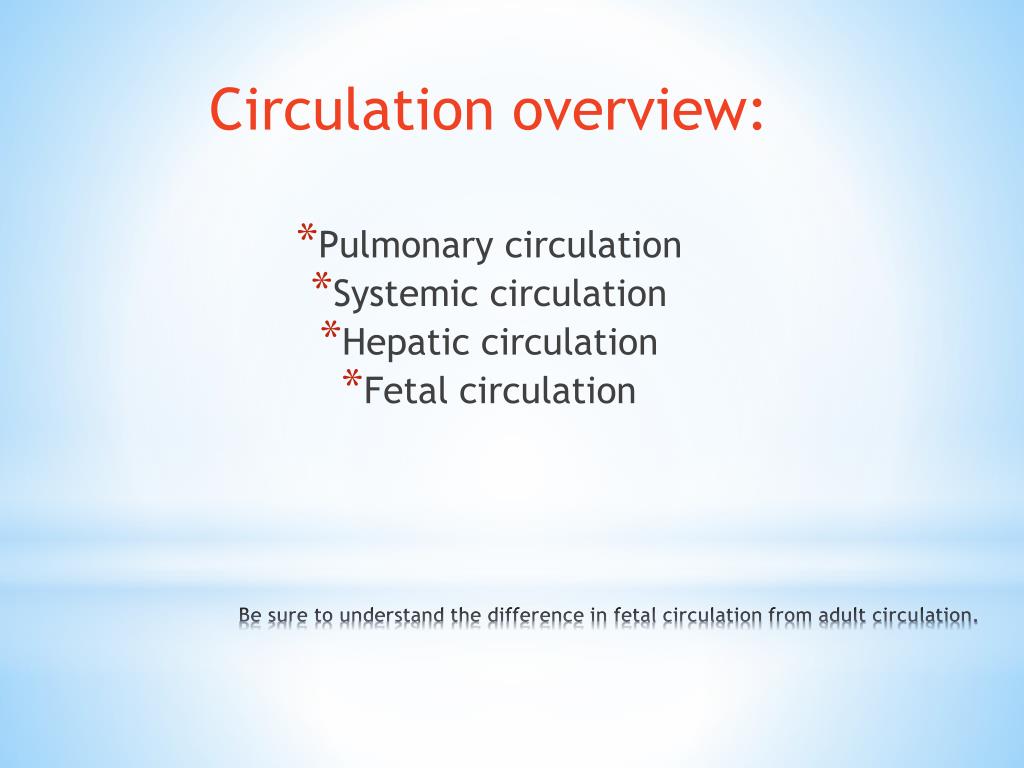 Circulation overview:

*Pulmonary circulation
*Systemic circulation
*Hepatic circulation
*Fetal circulation

Be sure to understand the difference in fetal circulation from adult circulation.